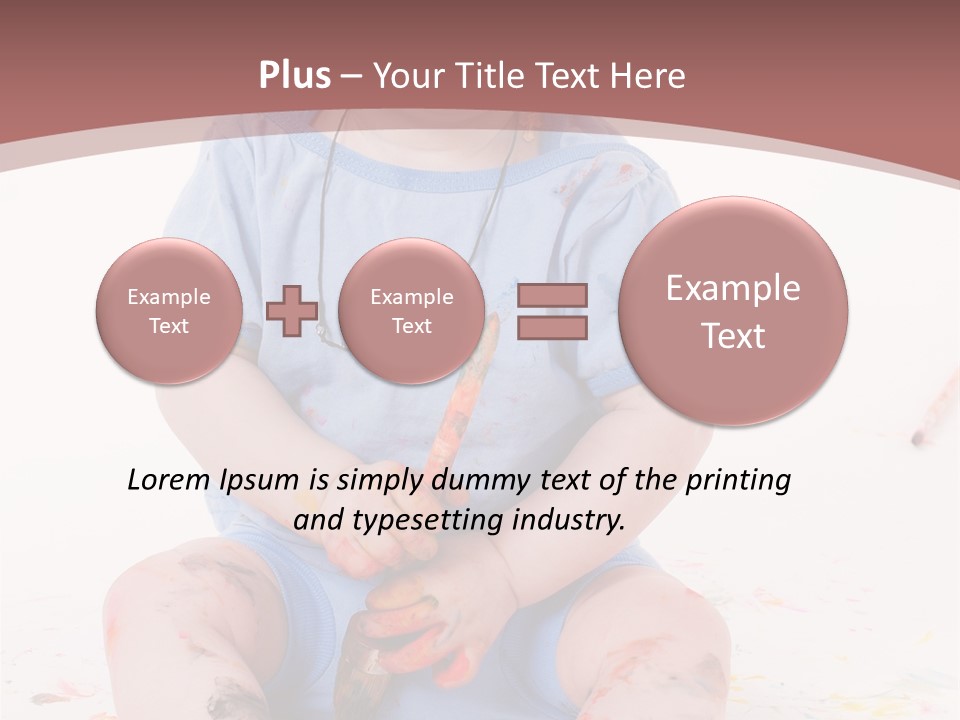 Plus – Your Title Text Here

Example Text

Example Text

Example Text

Lorem Ipsum is simply dummy text of the printing and typesetting industry.